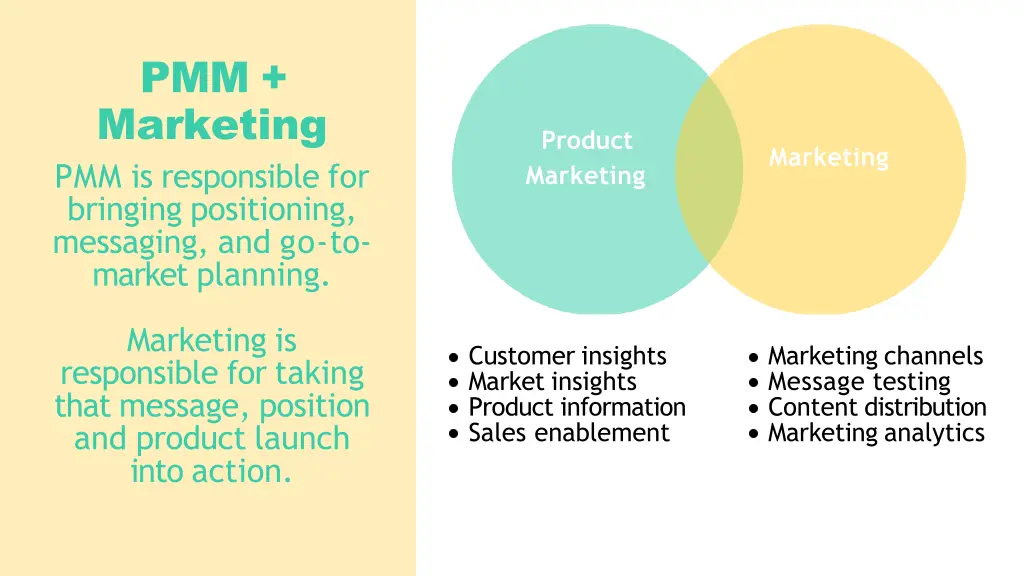 PMM + Marketing

PMM is responsible for bringing positioning, messaging, and go-to-market planning.

Marketing is responsible for taking that message, position and product launch into action.

Product Marketing

Marketing

• Customer insights
• Market insights
• Product information
• Sales enablement

• Marketing channels
• Message testing
• Content distribution
• Marketing analytics